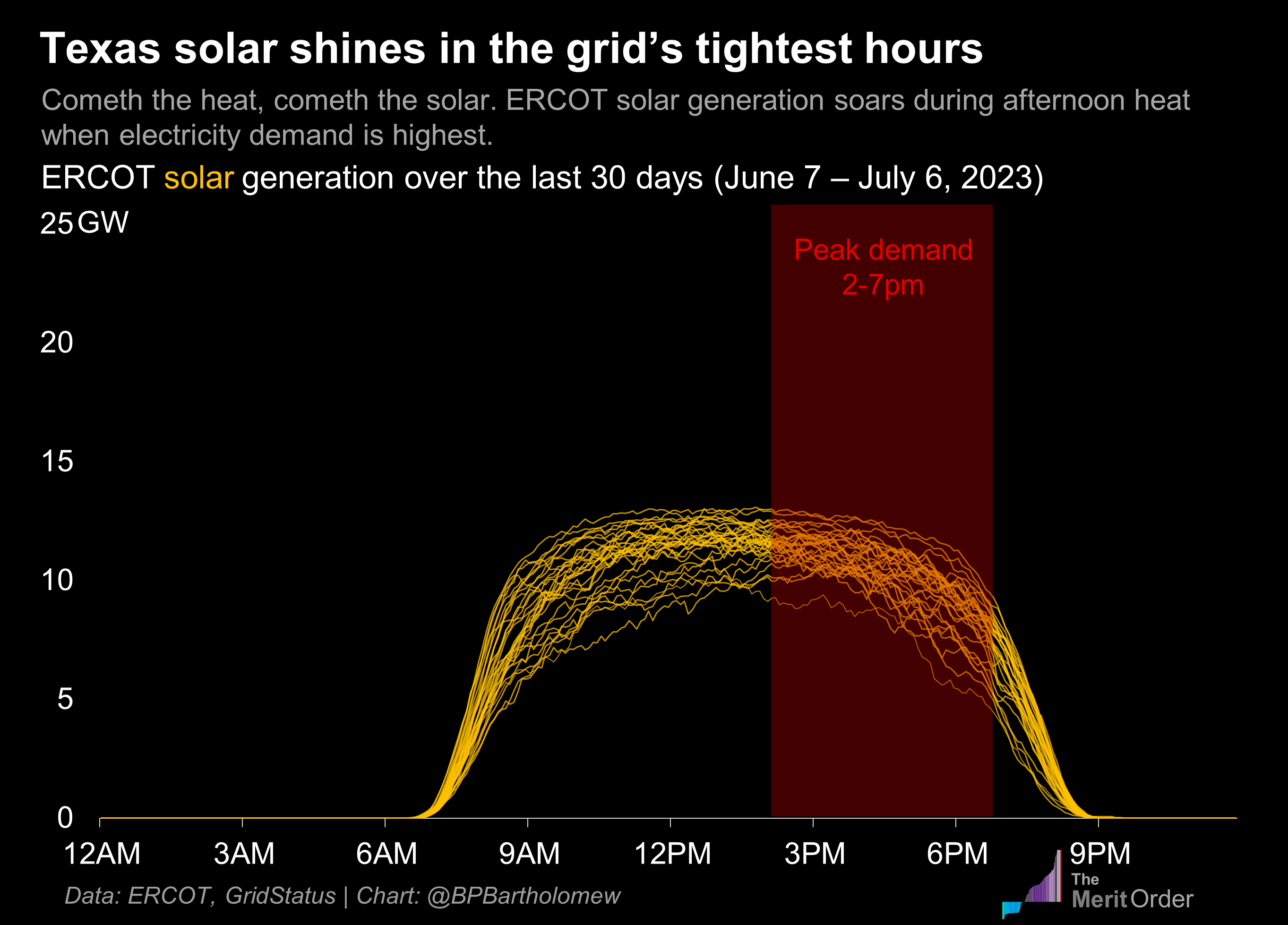 Texas solar shines in the grid's tightest hours

Cometh the heat, cometh the solar. ERCOT solar generation soars during afternoon heat when electricity demand is highest.

ERCOT solar generation over the last 30 days (June 7 – July 6, 2023)

25 GW
20
15
10
5
0

Peak demand 2-7pm

12AM 3AM 6AM 9AM 12PM 3PM 6PM 9PM

Data: ERCOT, GridStatus | Chart: @BPBartholomew

The Merit Order